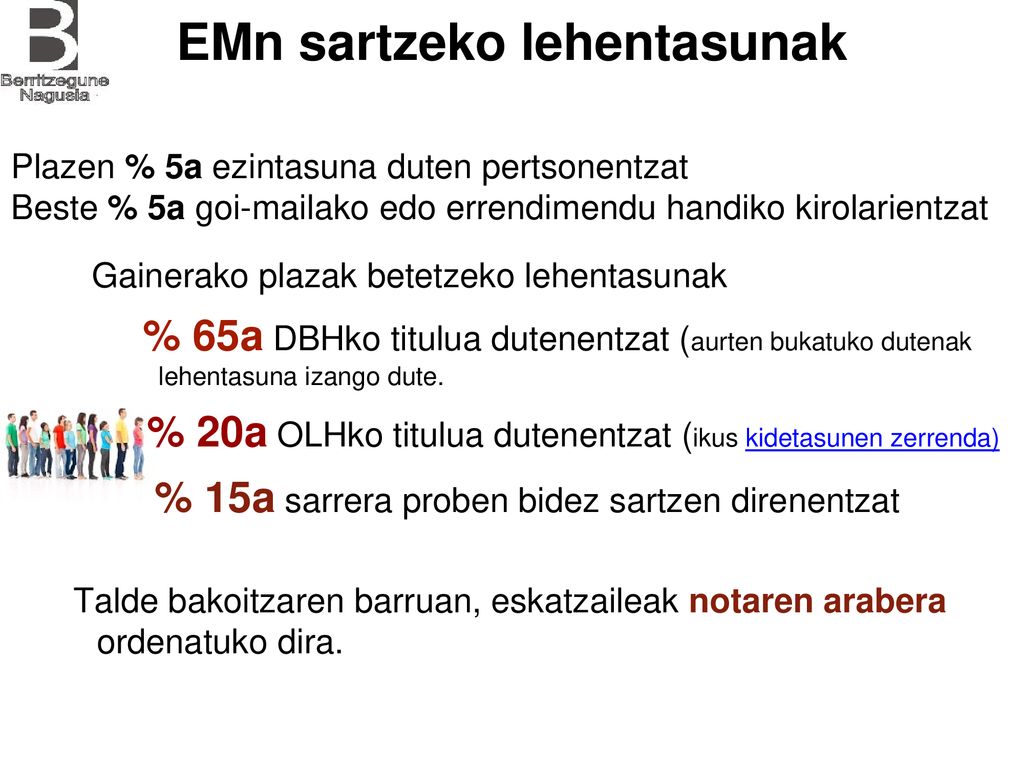 Berritzegune Nagusia

EMn sartzeko lehentasunak

Plazen % 5a ezintasuna duten pertsonentzat
Beste % 5a goi-mailako edo errendimendu handiko kirolarientzat

Gainerako plazak betetzeko lehentasunak

% 65a DBHko titulua dutenentzat (aurten bukatuko dutenak lehentasuna izango dute.

% 20a OLHko titulua dutenentzat (ikus kidetasunen zerrenda)

% 15a sarrera proben bidez sartzen direnentzat

Talde bakoitzaren barruan, eskatzaileak notaren arabera ordenatuko dira.